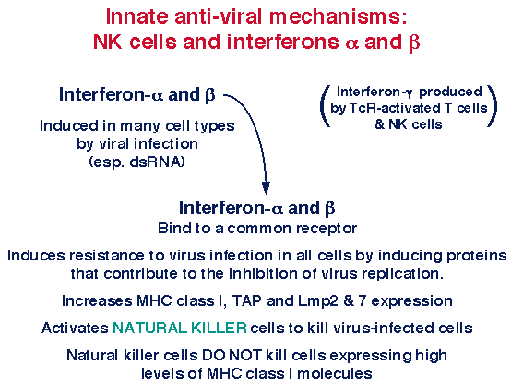 Innate anti-viral mechanisms:
NK cells and interferons $\alpha$ and $\beta$

Interferon-$\alpha$ and $\beta$

Induced in many cell types by viral infection (esp. dsRNA)

(Interferon-$\gamma$ produced by TcR-activated T cells & NK cells)

Interferon-$\alpha$ and $\beta$
Bind to a common receptor

Induces resistance to virus infection in all cells by inducing proteins that contribute to the inhibition of virus replication.

Increases MHC class I, TAP and Lmp2 & 7 expression

Activates NATURAL KILLER cells to kill virus-infected cells

Natural killer cells DO NOT kill cells expressing high levels of MHC class I molecules